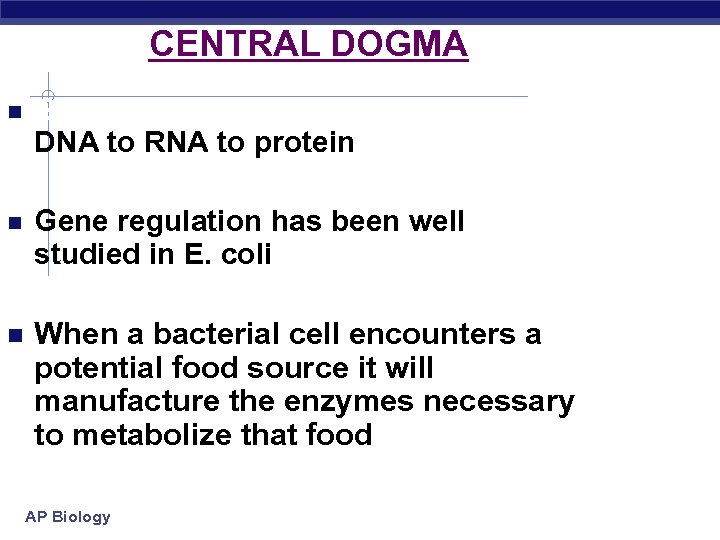 CENTRAL DOGMA

DNA to RNA to protein

Gene regulation has been well studied in E. coli

When a bacterial cell encounters a potential food source it will manufacture the enzymes necessary to metabolize that food

AP Biology